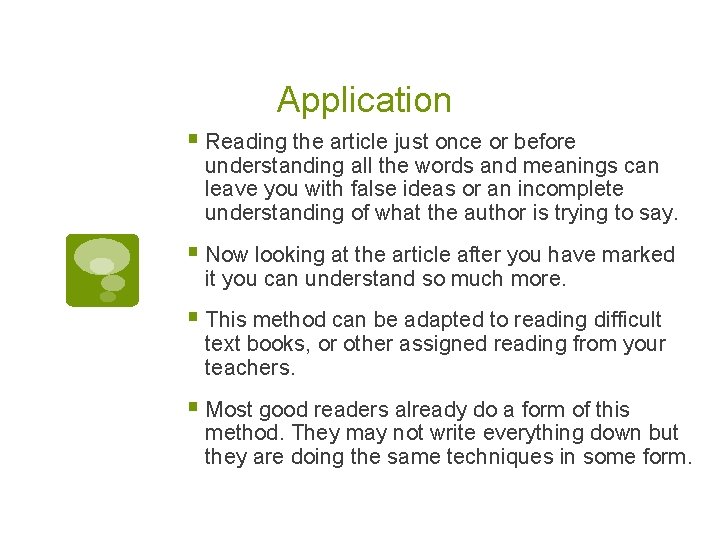 Application

- Reading the article just once or before understanding all the words and meanings can leave you with false ideas or an incomplete understanding of what the author is trying to say.

- Now looking at the article after you have marked it you can understand so much more.

- This method can be adapted to reading difficult text books, or other assigned reading from your teachers.

- Most good readers already do a form of this method. They may not write everything down but they are doing the same techniques in some form.